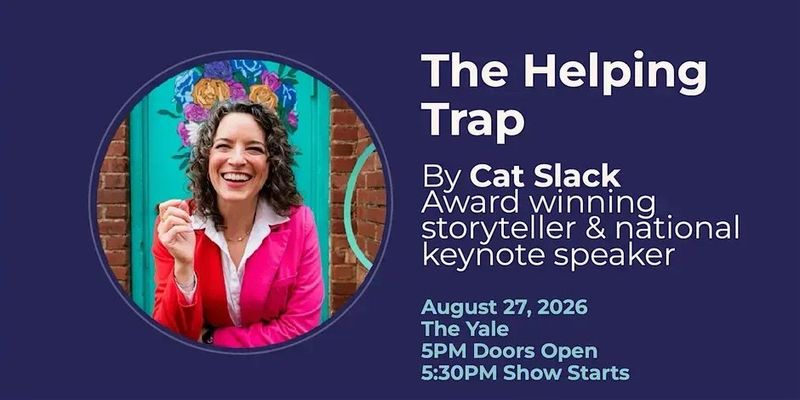 The Helping Trap

By Cat Slack
Award winning storyteller & national keynote speaker

August 27, 2026
The Yale
5PM Doors Open
5:30PM Show Starts